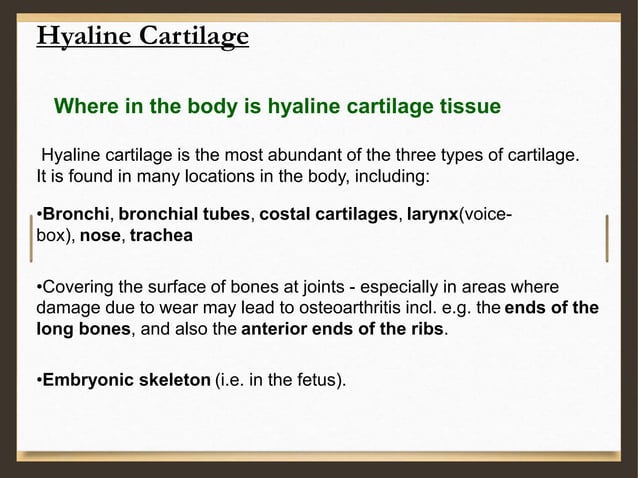 Hyaline Cartilage

Where in the body is hyaline cartilage tissue

Hyaline cartilage is the most abundant of the three types of cartilage. It is found in many locations in the body, including:

•Bronchi, bronchial tubes, costal cartilages, larynx(voice-box), nose, trachea

•Covering the surface of bones at joints - especially in areas where damage due to wear may lead to osteoarthritis incl. e.g. the ends of the long bones, and also the anterior ends of the ribs.

•Embryonic skeleton (i.e. in the fetus).